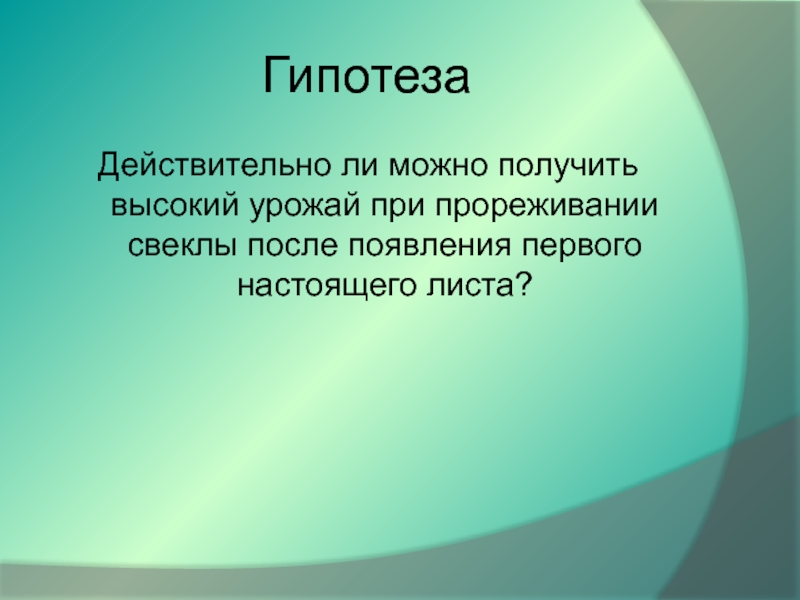 Гипотеза

Действительно ли можно получить высокий урожай при прореживании свеклы после появления первого настоящего листа?